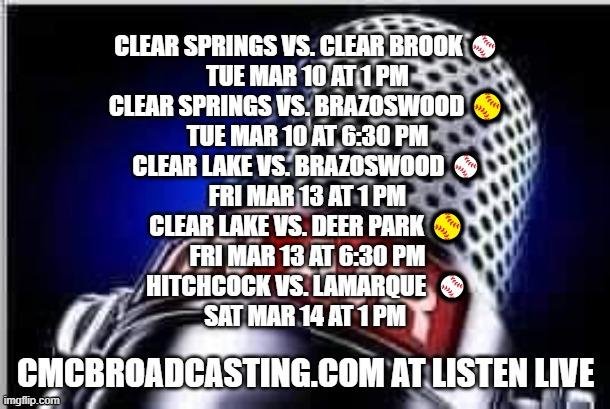 CLEAR SPRINGS VS. CLEAR BROOK
TUE MAR 10 AT 1 PM
CLEAR SPRINGS VS. BRAZOSWOOD
TUE MAR 10 AT 6:30 PM
CLEAR LAKE VS. BRAZOSWOOD
FRI MAR 13 AT 1 PM
CLEAR LAKE VS. DEER PARK
FRI MAR 13 AT 6:30 PM
HITCHCOCK VS. LAMARQUE
SAT MAR 14 AT 1 PM

CMCBROADCASTING.COM AT LISTEN LIVE

imgflip.com